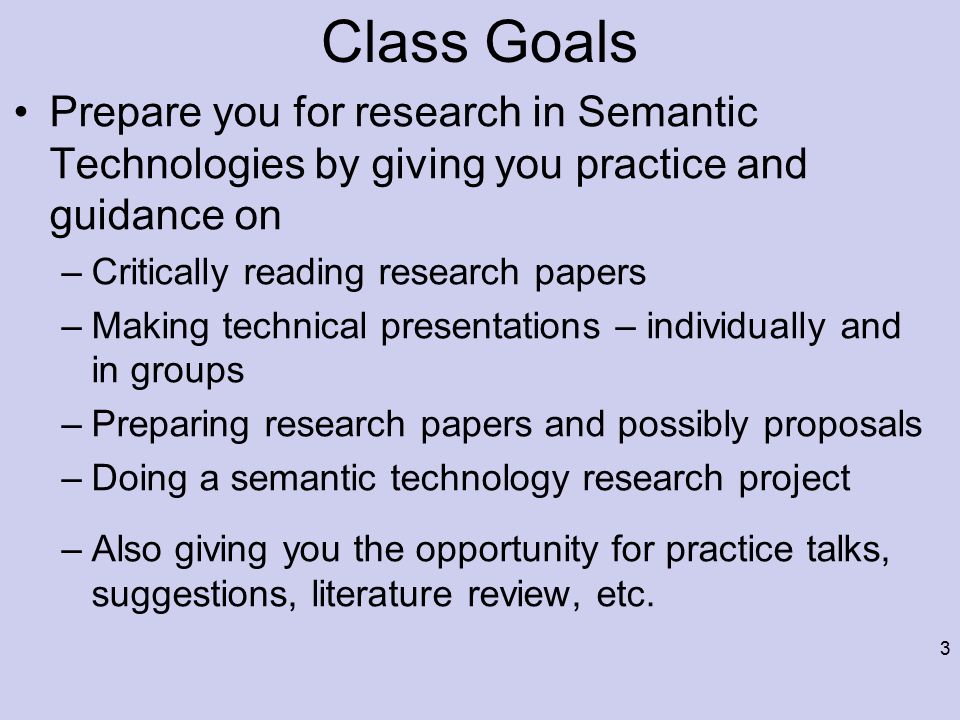 Class Goals

• Prepare you for research in Semantic Technologies by giving you practice and guidance on

– Critically reading research papers

– Making technical presentations – individually and in groups

– Preparing research papers and possibly proposals

– Doing a semantic technology research project

– Also giving you the opportunity for practice talks, suggestions, literature review, etc.

3